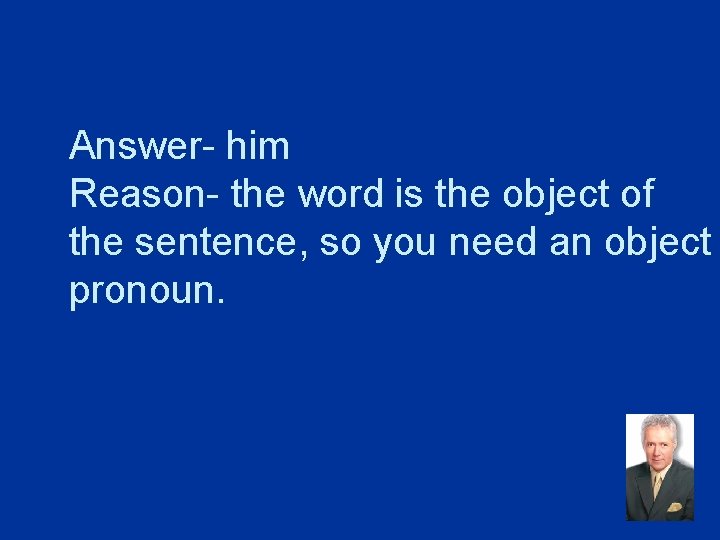 Answer- him
Reason- the word is the object of the sentence, so you need an object pronoun.